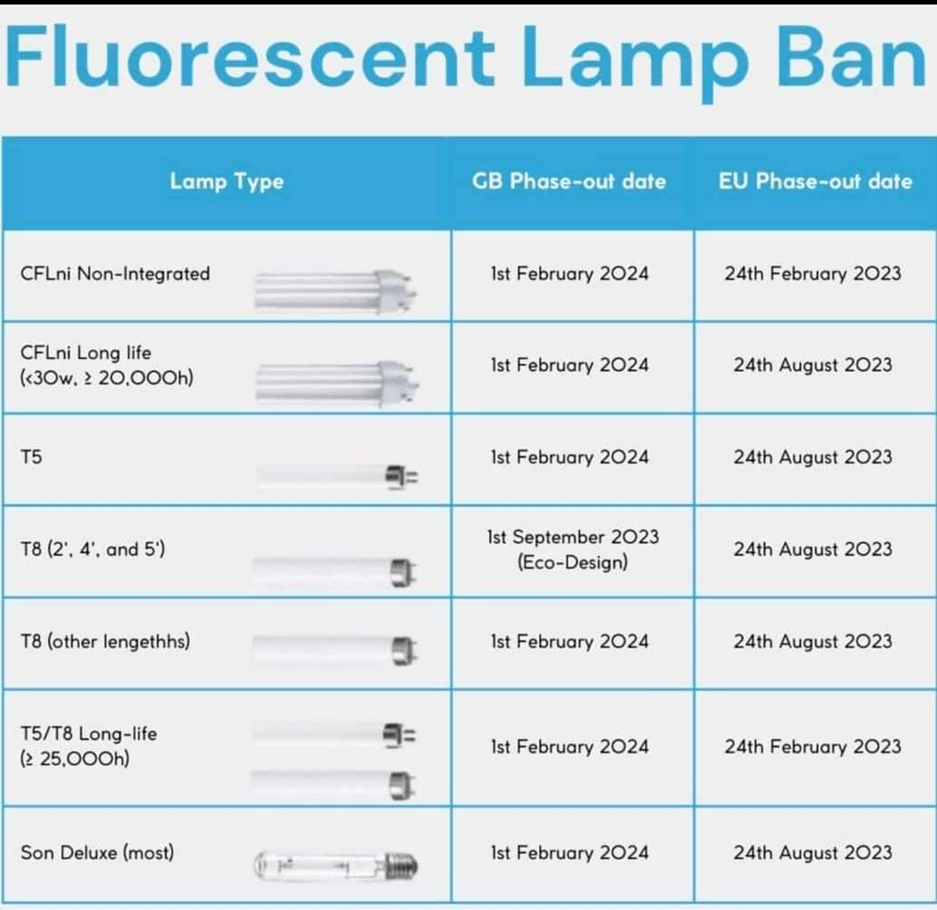 Fluorescent Lamp Ban

| Lamp Type | GB Phase-out date | EU Phase-out date |
|---|---|---|
| CFLni Non-Integrated | 1st February 2024 | 24th February 2023 |
| CFLni Long life (<30w, ≥ 20,000h) | 1st February 2024 | 24th August 2023 |
| T5 | 1st February 2024 | 24th August 2023 |
| T8 (2', 4', and 5') | 1st September 2023 (Eco-Design) | 24th August 2023 |
| T8 (other lengethhs) | 1st February 2024 | 24th August 2023 |
| T5/T8 Long-life (≥ 25,000h) | 1st February 2024 | 24th February 2023 |
| Son Deluxe (most) | 1st February 2024 | 24th August 2023 |